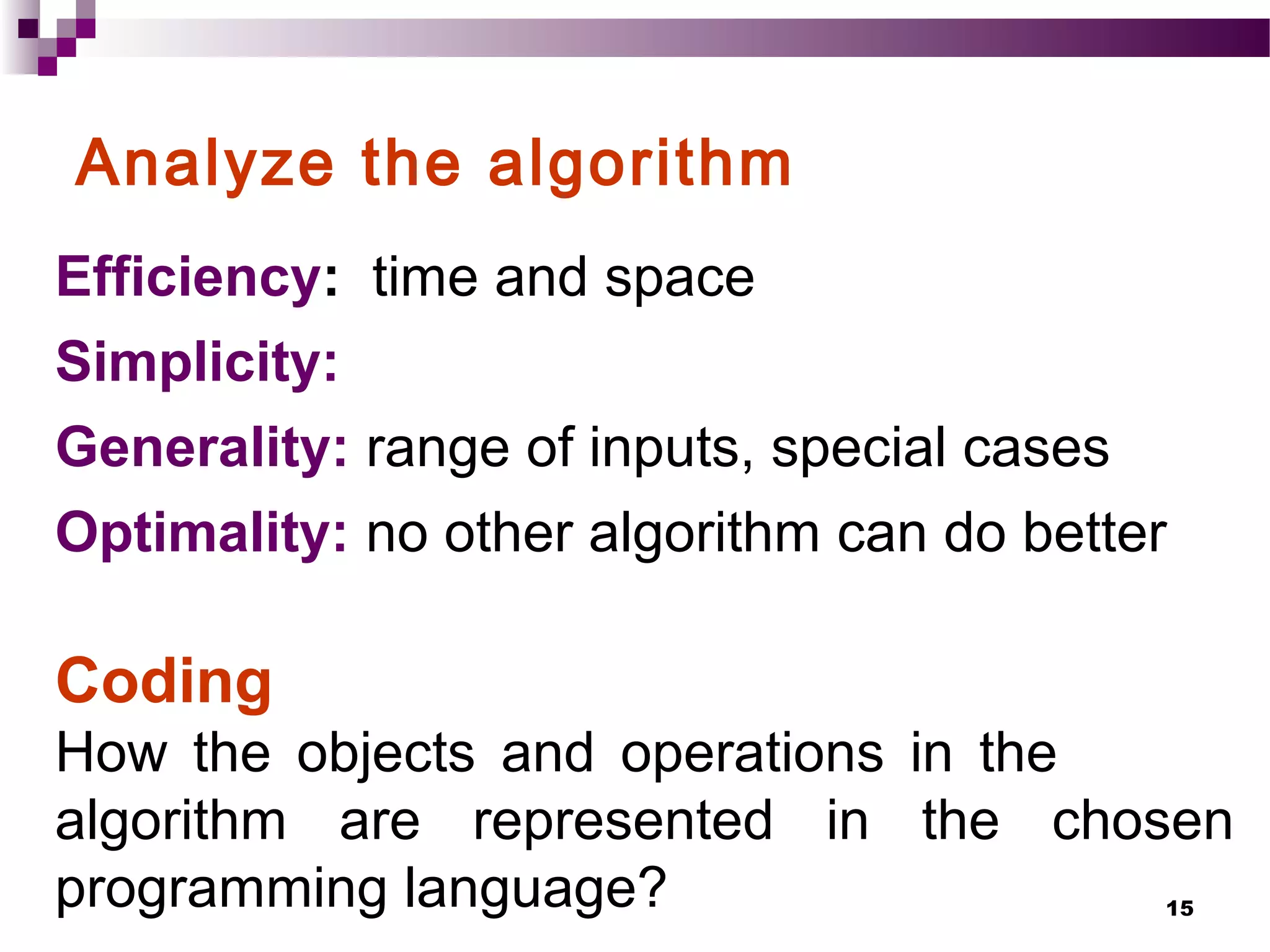 Analyze the algorithm

Efficiency: time and space

Simplicity:

Generality: range of inputs, special cases

Optimality: no other algorithm can do better

Coding

How the objects and operations in the algorithm are represented in the chosen programming language?

15